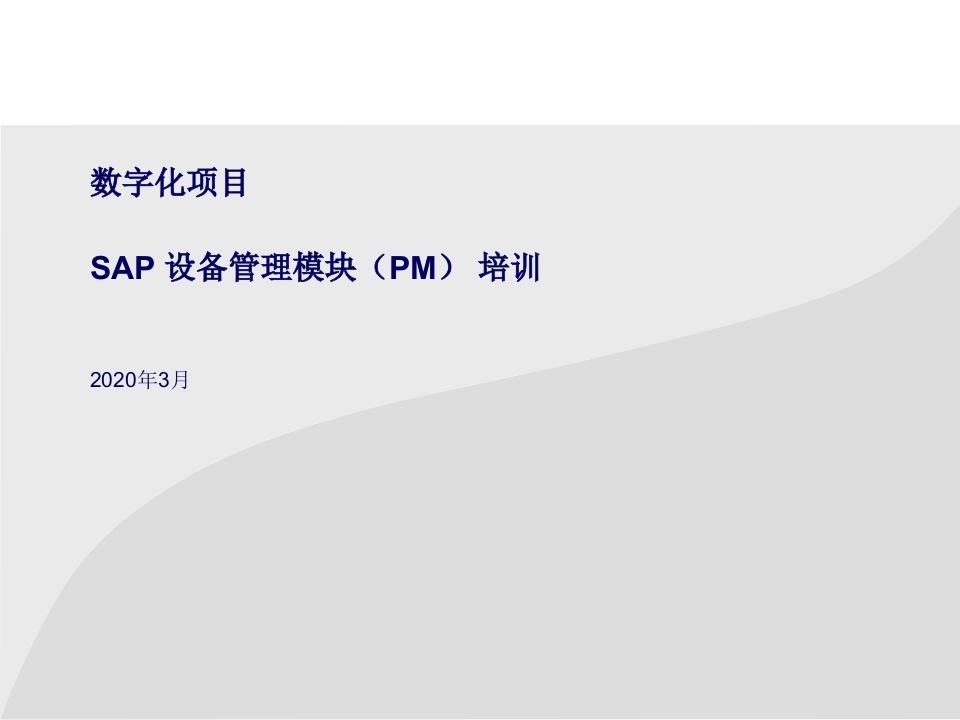 数字化项目

SAP 设备管理模块（PM） 培训

2020年3月